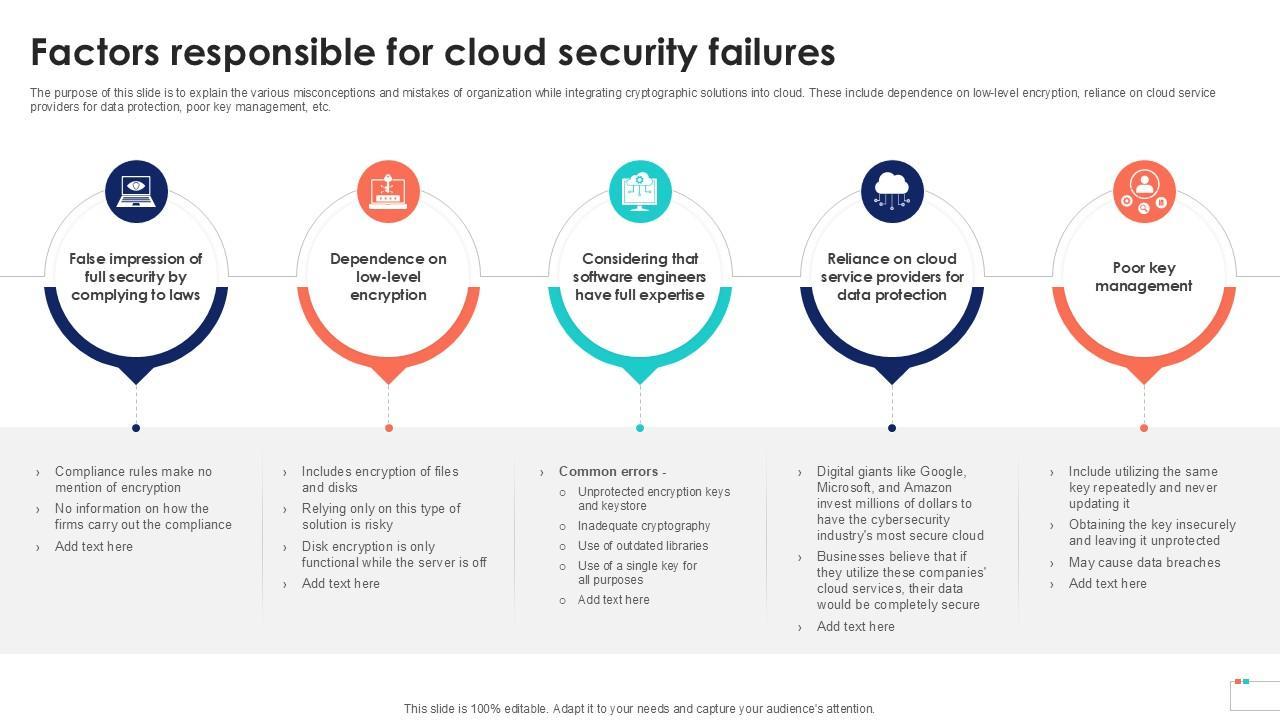 Factors responsible for cloud security failures

The purpose of this slide is to explain the various misconceptions and mistakes of organization while integrating cryptographic solutions into cloud. These include dependence on low-level encryption, reliance on cloud service providers for data protection, poor key management, etc.

False impression of full security by complying to laws

Dependence on low-level encryption

Considering that software engineers have full expertise

Reliance on cloud service providers for data protection

Poor key management

› Compliance rules make no mention of encryption
› No information on how the firms carry out the compliance
› Add text here

› Includes encryption of files and disks
› Relying only on this type of solution is risky
› Disk encryption is only functional while the server is off
› Add text here

› Common errors -
○ Unprotected encryption keys and keystore
○ Inadequate cryptography
○ Use of outdated libraries
○ Use of a single key for all purposes
○ Add text here

› Digital giants like Google, Microsoft, and Amazon invest millions of dollars to have the cybersecurity industry's most secure cloud
› Businesses believe that if they utilize these companies' cloud services, their data would be completely secure
› Add text here

› Include utilizing the same key repeatedly and never updating it
› Obtaining the key insecurely and leaving it unprotected
› May cause data breaches
› Add text here

This slide is 100% editable. Adapt it to your needs and capture your audience's attention.